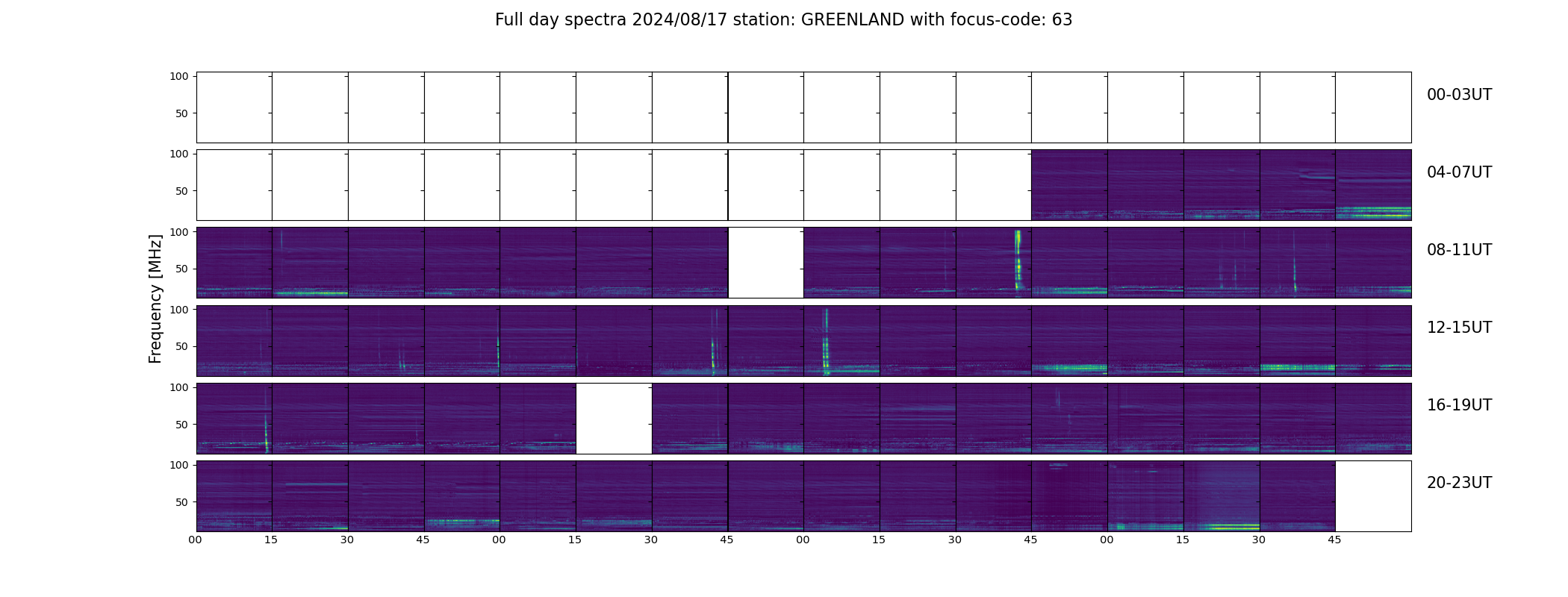 Full day spectra 2024/08/17 station: GREENLAND with focus-code: 63

Frequency [MHz]

100
50
00-03UT

100
50
04-07UT

100
50
08-11UT

100
50
12-15UT

100
50
16-19UT

100
50
20-23UT

00 15 30 45 00 15 30 45 00 15 30 45 00 15 30 45